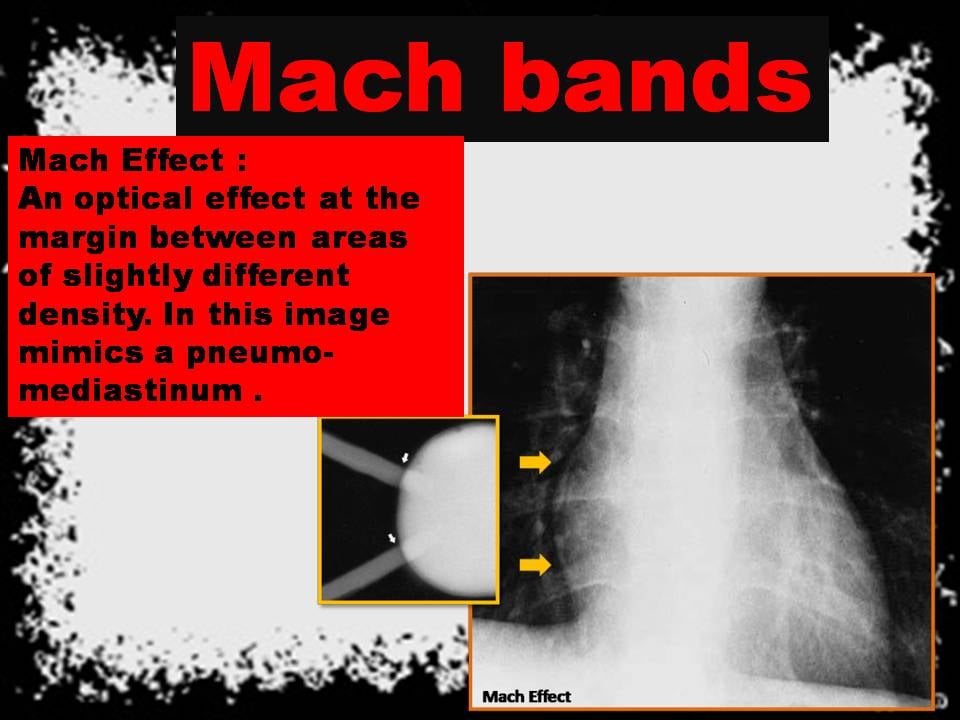 Mach bands

Mach Effect :
An optical effect at the margin between areas of slightly different density. In this image mimics a pneumo-mediastinum .

Mach Effect